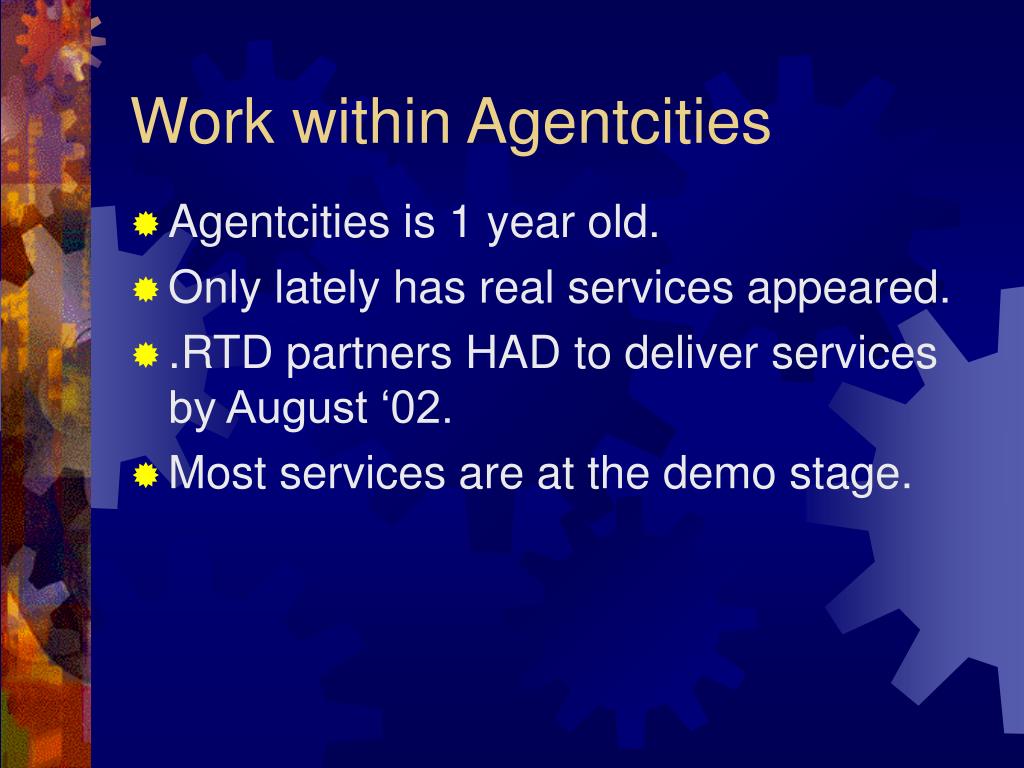 Work within Agentcities

Agentcities is 1 year old.

Only lately has real services appeared.

.RTD partners HAD to deliver services by August ‘02.

Most services are at the demo stage.